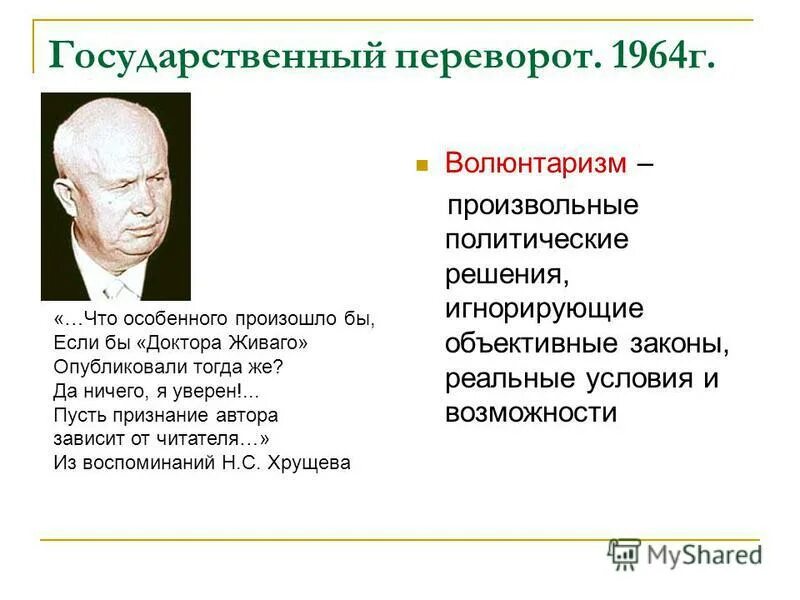 Государственный переворот. 1964г.

«…Что особенного произошло бы,
Если бы «Доктора Живаго»
Опубликовали тогда же?
Да ничего, я уверен!...
Пусть признание автора
зависит от читателя…»
Из воспоминаний Н.С. Хрущева

Волюнтаризм – произвольные политические решения, игнорирующие объективные законы, реальные условия и возможности

MyShared